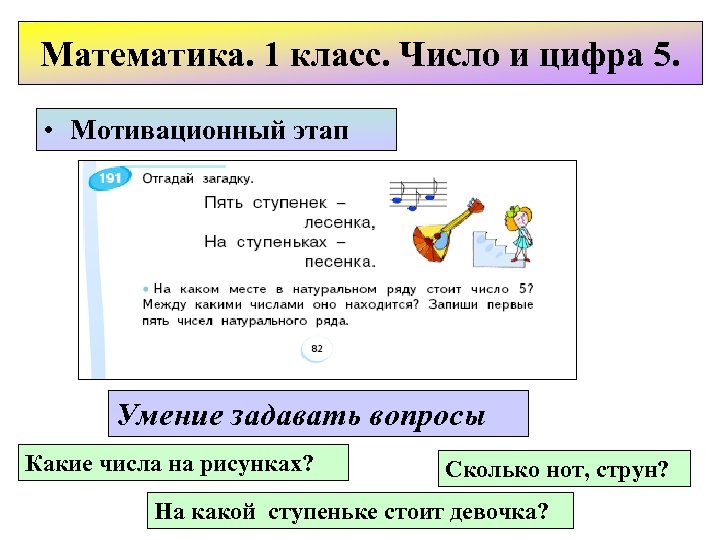 Математика. 1 класс. Число и цифра 5.

• Мотивационный этап

191 Отгадай загадку.

Пять ступенек –
лесенка,
На ступеньках –
песенка.

• На каком месте в натуральном ряду стоит число 5? Между какими числами оно находится? Запиши первые пять чисел натурального ряда.

82

Умение задавать вопросы

Какие числа на рисунках?

Сколько нот, струн?

На какой ступеньке стоит девочка?